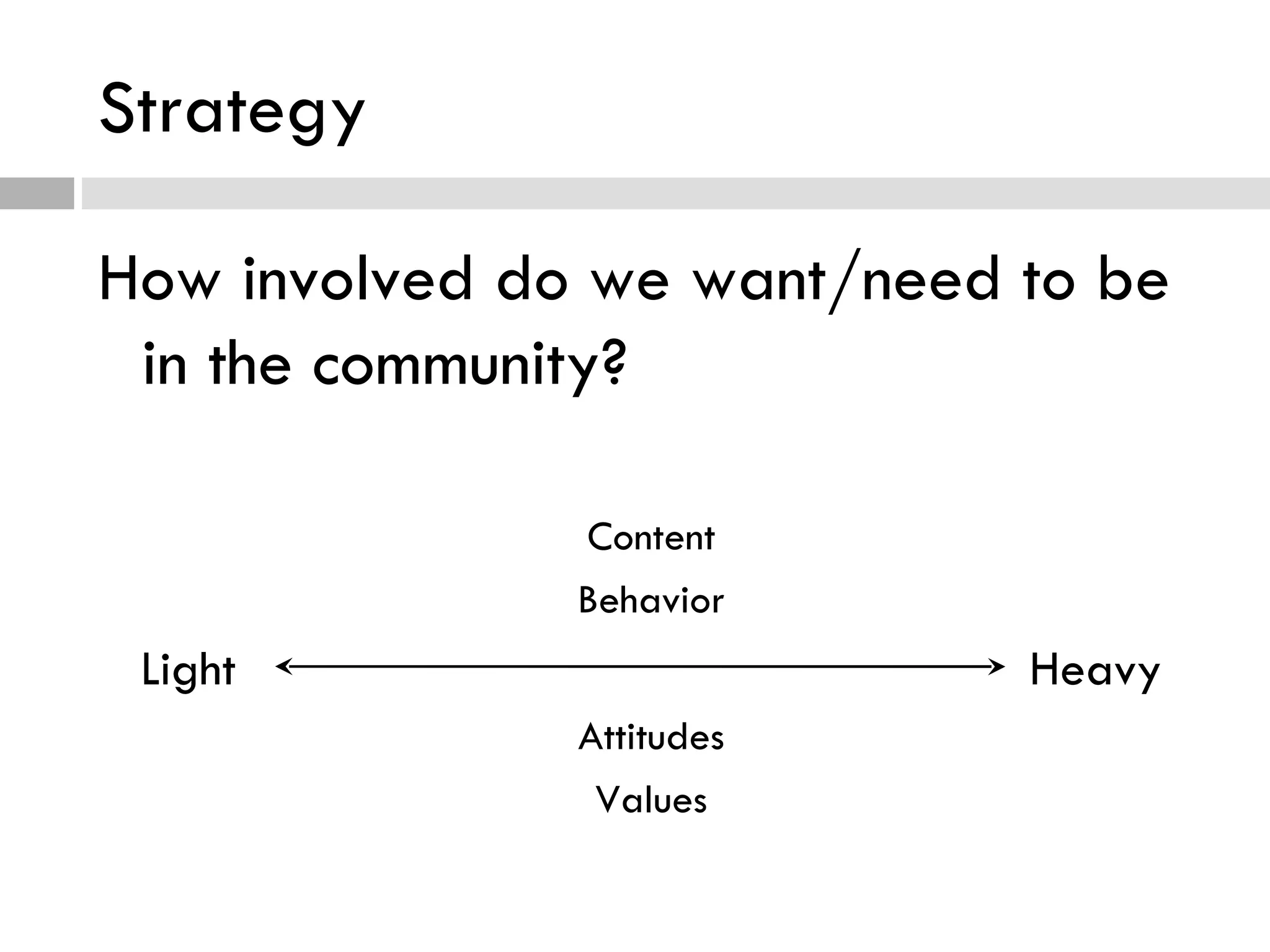 Strategy

How involved do we want/need to be in the community?

Content

Behavior

Light Heavy

Attitudes

Values